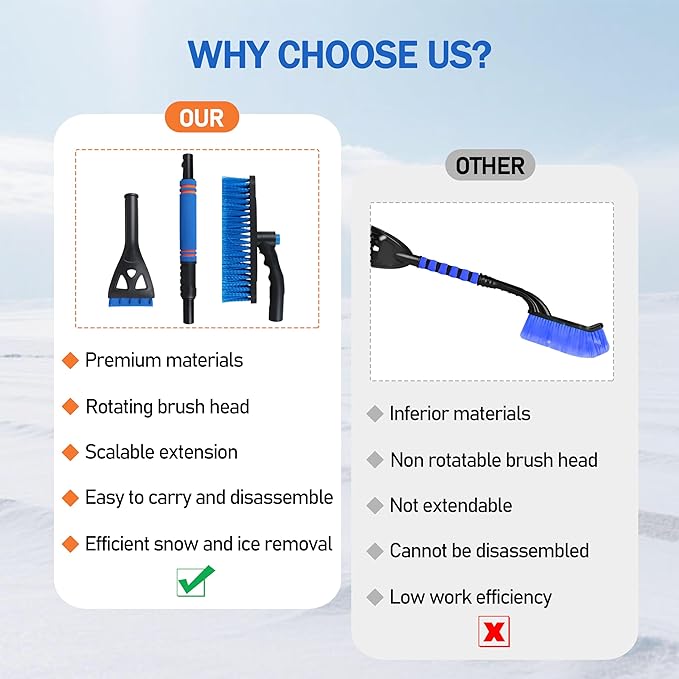 WHY CHOOSE US?

OUR

Premium materials

Rotating brush head

Scalable extension

Easy to carry and disassemble

Efficient snow and ice removal

OTHER

Inferior materials

Non rotatable brush head

Not extendable

Cannot be disassembled

Low work efficiency